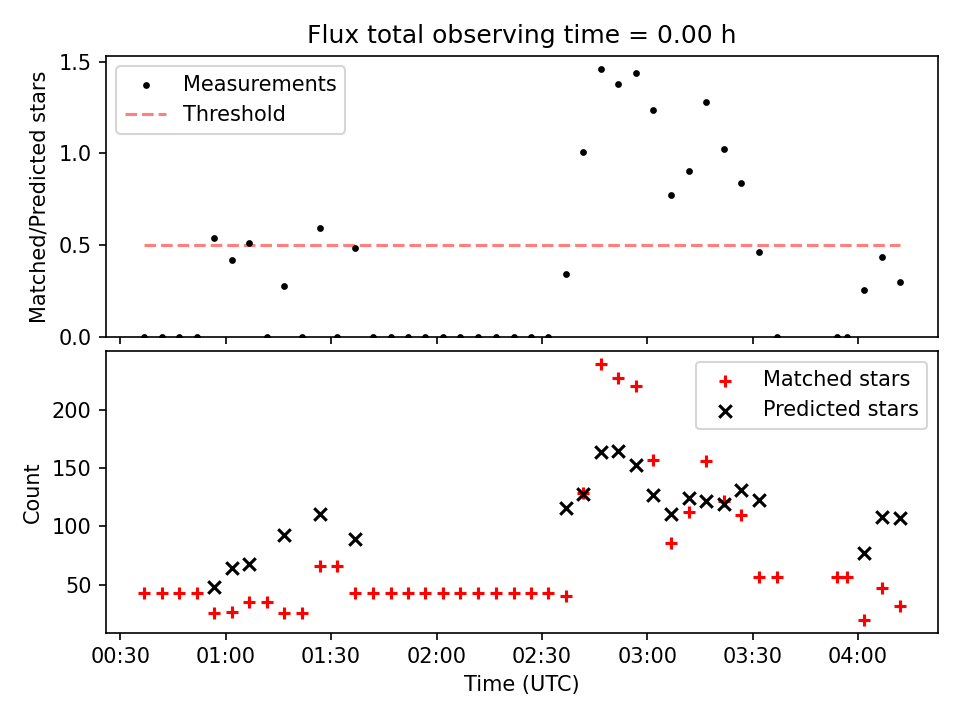 Flux total observing time = 0.00 h

Measurements
Threshold

Matched/Predicted stars

1.5
1.0
0.5
0.0

Matched stars
Predicted stars

Count

200
150
100
50

00:30 01:00 01:30 02:00 02:30 03:00 03:30 04:00

Time (UTC)